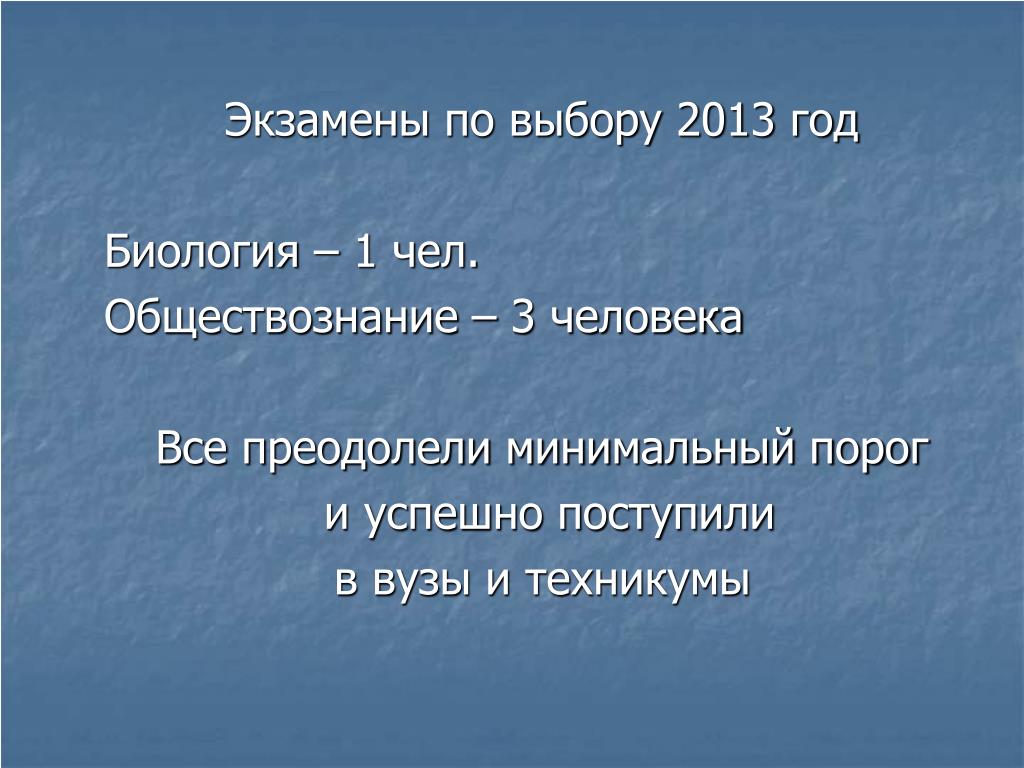 Экзамены по выбору 2013 год

Биология – 1 чел.
Обществознание – 3 человека

Все преодолели минимальный порог
и успешно поступили
в вузы и техникумы